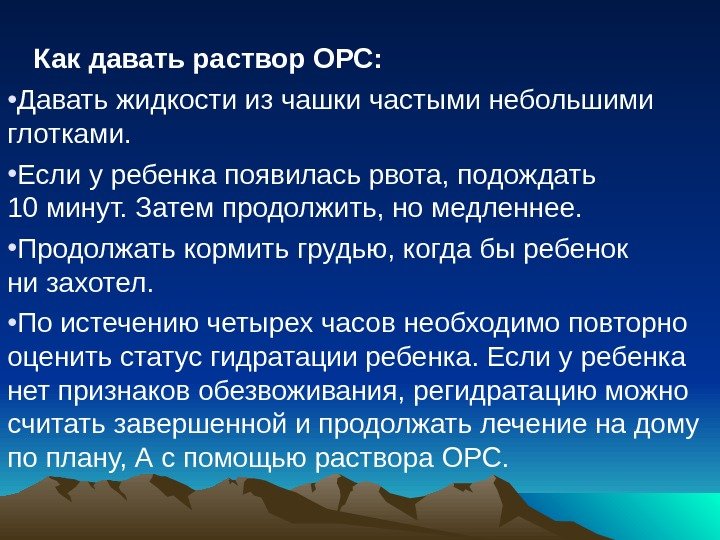 Как давать раствор ОРС:

•Давать жидкости из чашки частыми небольшими глотками.

•Если у ребенка появилась рвота, подождать 10 минут. Затем продолжить, но медленнее.

•Продолжать кормить грудью, когда бы ребенок ни захотел.

•По истечению четырех часов необходимо повторно оценить статус гидратации ребенка. Если у ребенка нет признаков обезвоживания, регидратацию можно считать завершенной и продолжать лечение на дому по плану, А с помощью раствора ОРС.